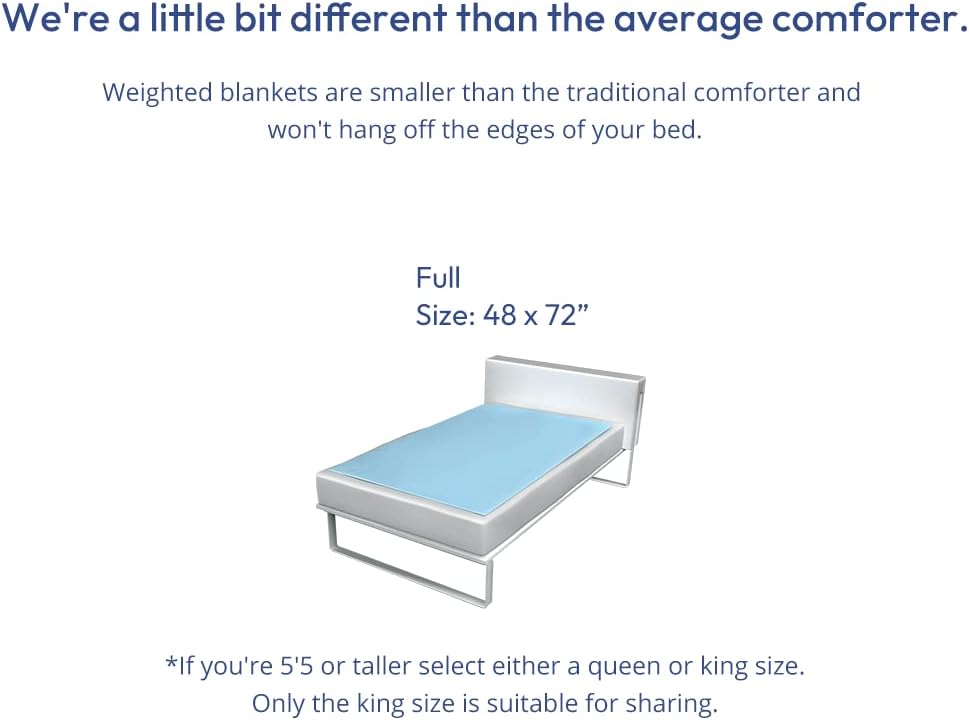 We're a little bit different than the average comforter.

Weighted blankets are smaller than the traditional comforter and won't hang off the edges of your bed.

Full
Size: 48 x 72”

*If you're 5'5 or taller select either a queen or king size. Only the king size is suitable for sharing.